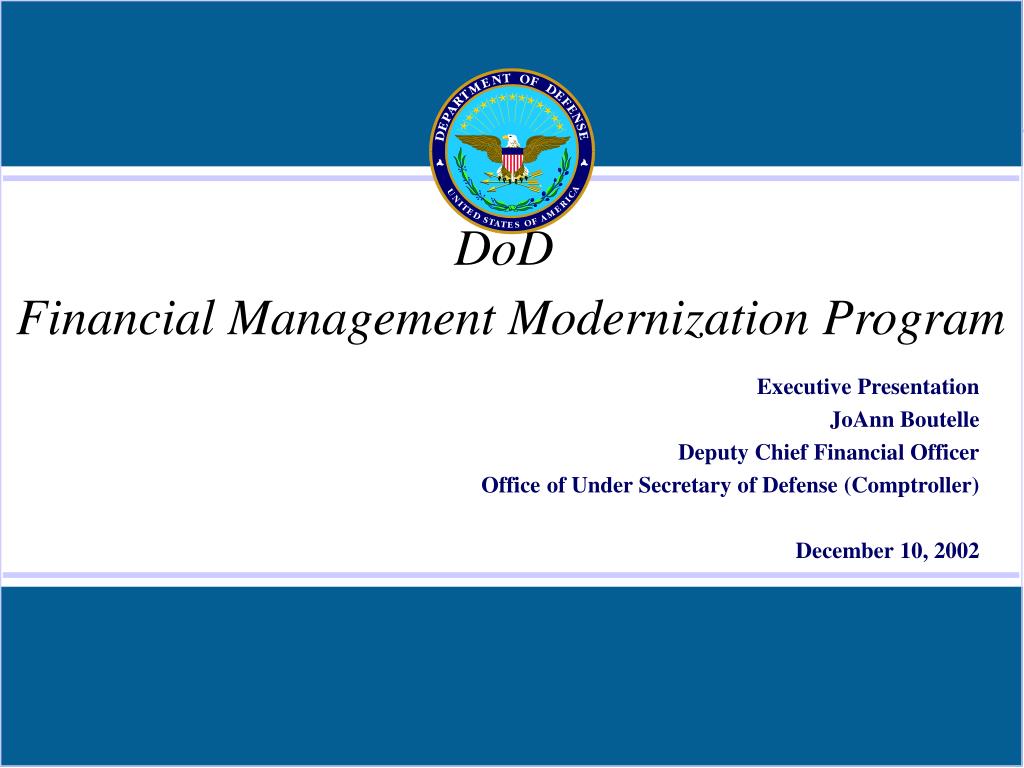 DEPARTMENT OF DEFENSE
UNITED STATES OF AMERICA

DoD
Financial Management Modernization Program

Executive Presentation
JoAnn Boutelle
Deputy Chief Financial Officer
Office of Under Secretary of Defense (Comptroller)

December 10, 2002